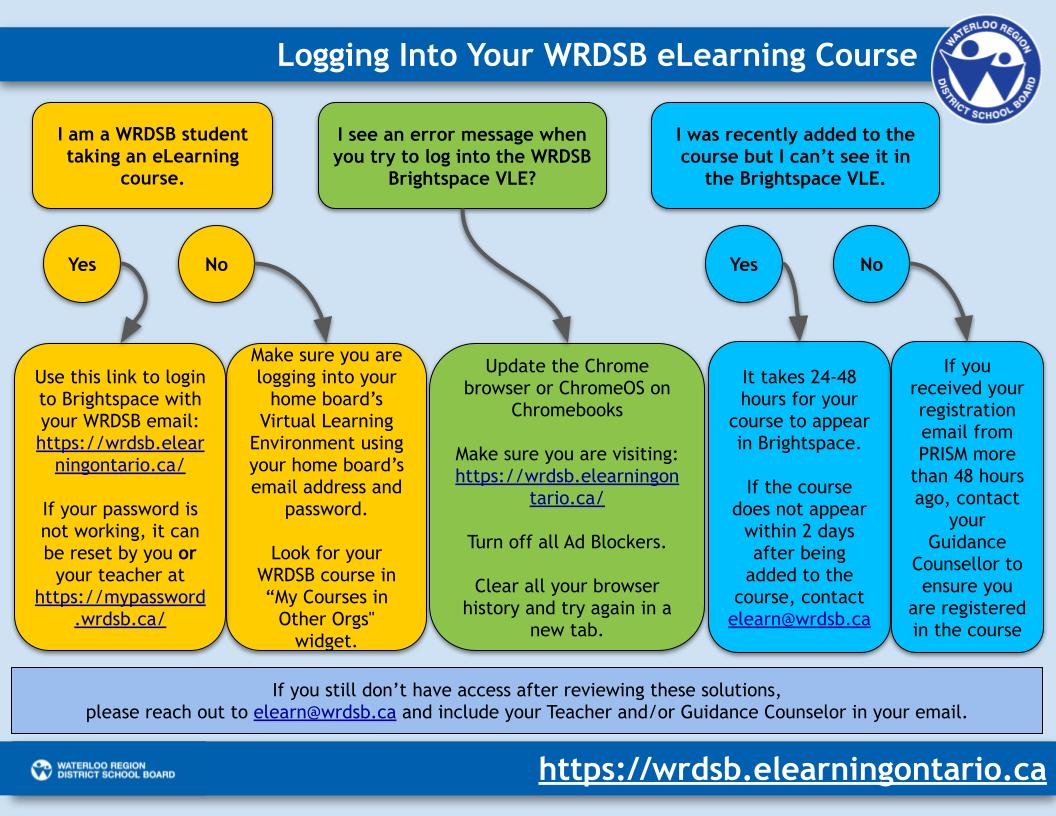 Logging Into Your WRDSB eLearning Course

WATERLOO REGION DISTRICT SCHOOL BOARD

I am a WRDSB student taking an eLearning course.

Yes

No

Use this link to login to Brightspace with your WRDSB email: https://wrdsb.elearningontario.ca/

If your password is not working, it can be reset by you or your teacher at https://mypassword.wrdsb.ca/

Make sure you are logging into your home board's Virtual Learning Environment using your home board's email address and password.

Look for your WRDSB course in "My Courses in Other Orgs" widget.

I see an error message when you try to log into the WRDSB Brightspace VLE?

Update the Chrome browser or ChromeOS on Chromebooks

Make sure you are visiting: https://wrdsb.elearningontario.ca/

Turn off all Ad Blockers.

Clear all your browser history and try again in a new tab.

I was recently added to the course but I can't see it in the Brightspace VLE.

Yes

No

It takes 24-48 hours for your course to appear in Brightspace.

If the course does not appear within 2 days after being added to the course, contact elearn@wrdsb.ca

If you received your registration email from PRISM more than 48 hours ago, contact your Guidance Counsellor to ensure you are registered in the course

If you still don't have access after reviewing these solutions, please reach out to elearn@wrdsb.ca and include your Teacher and/or Guidance Counselor in your email.

WATERLOO REGION DISTRICT SCHOOL BOARD

https://wrdsb.elearningontario.ca